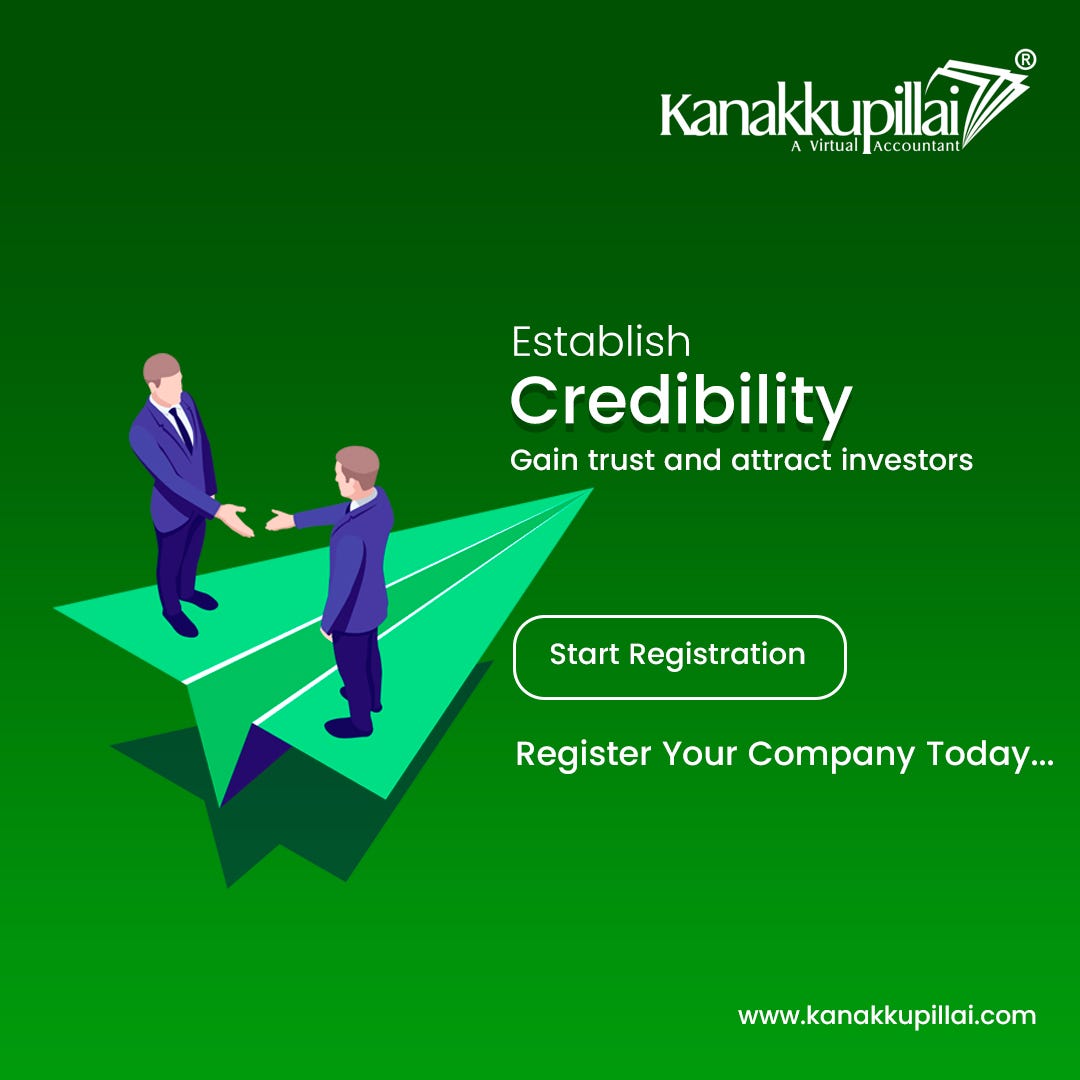 Kanakkupillai®
A Virtual Accountant

Establish
Credibility
Gain trust and attract investors

Start Registration

Register Your Company Today...

www.kanakkupillai.com